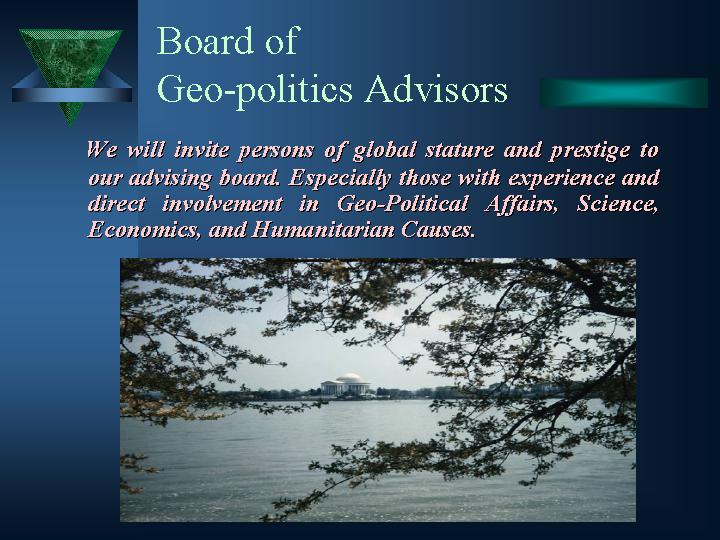 Board of
Geo-politics Advisors

We will invite persons of global stature and prestige to our advising board. Especially those with experience and direct involvement in Geo-Political Affairs, Science, Economics, and Humanitarian Causes.